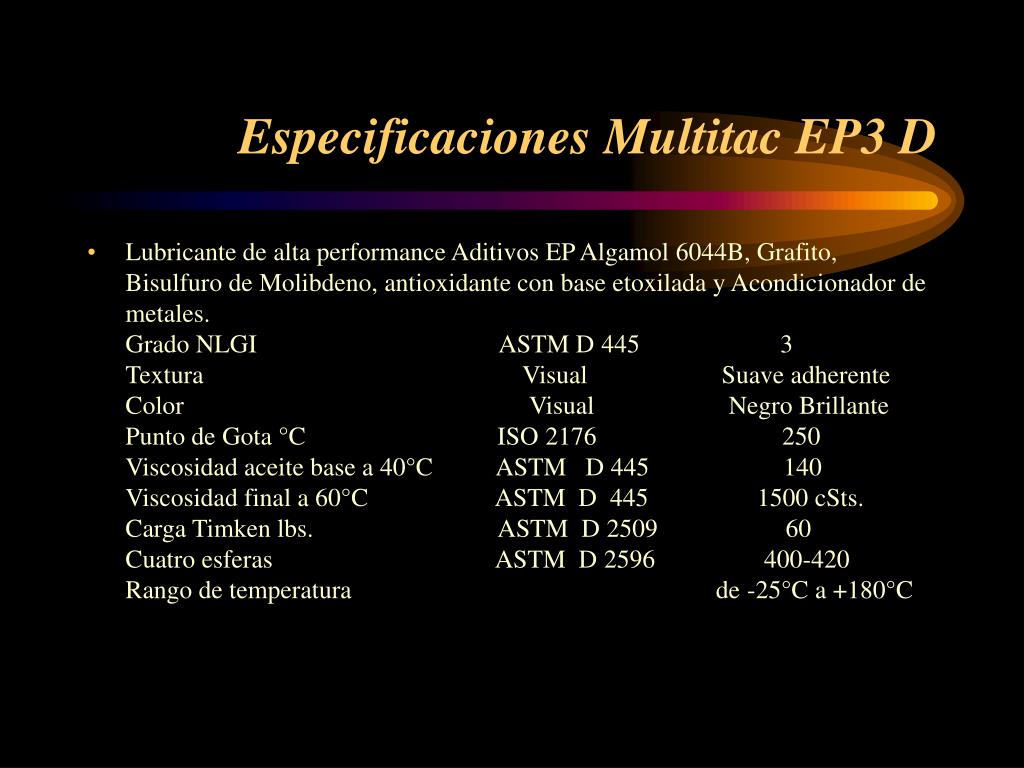 Especificaciones Multitac EP3 D

• Lubricante de alta performance Aditivos EP Algamol 6044B, Grafito, Bisulfuro de Molibdeno, antioxidante con base etoxilada y Acondicionador de metales.

| | | |
|---|---|---|
| Grado NLGI | ASTM D 445 | 3 |
| Textura | Visual | Suave adherente |
| Color | Visual | Negro Brillante |
| Punto de Gota °C | ISO 2176 | 250 |
| Viscosidad aceite base a 40°C | ASTM D 445 | 140 |
| Viscosidad final a 60°C | ASTM D 445 | 1500 cSts. |
| Carga Timken lbs. | ASTM D 2509 | 60 |
| Cuatro esferas | ASTM D 2596 | 400-420 |
| Rango de temperatura | | de -25°C a +180°C |